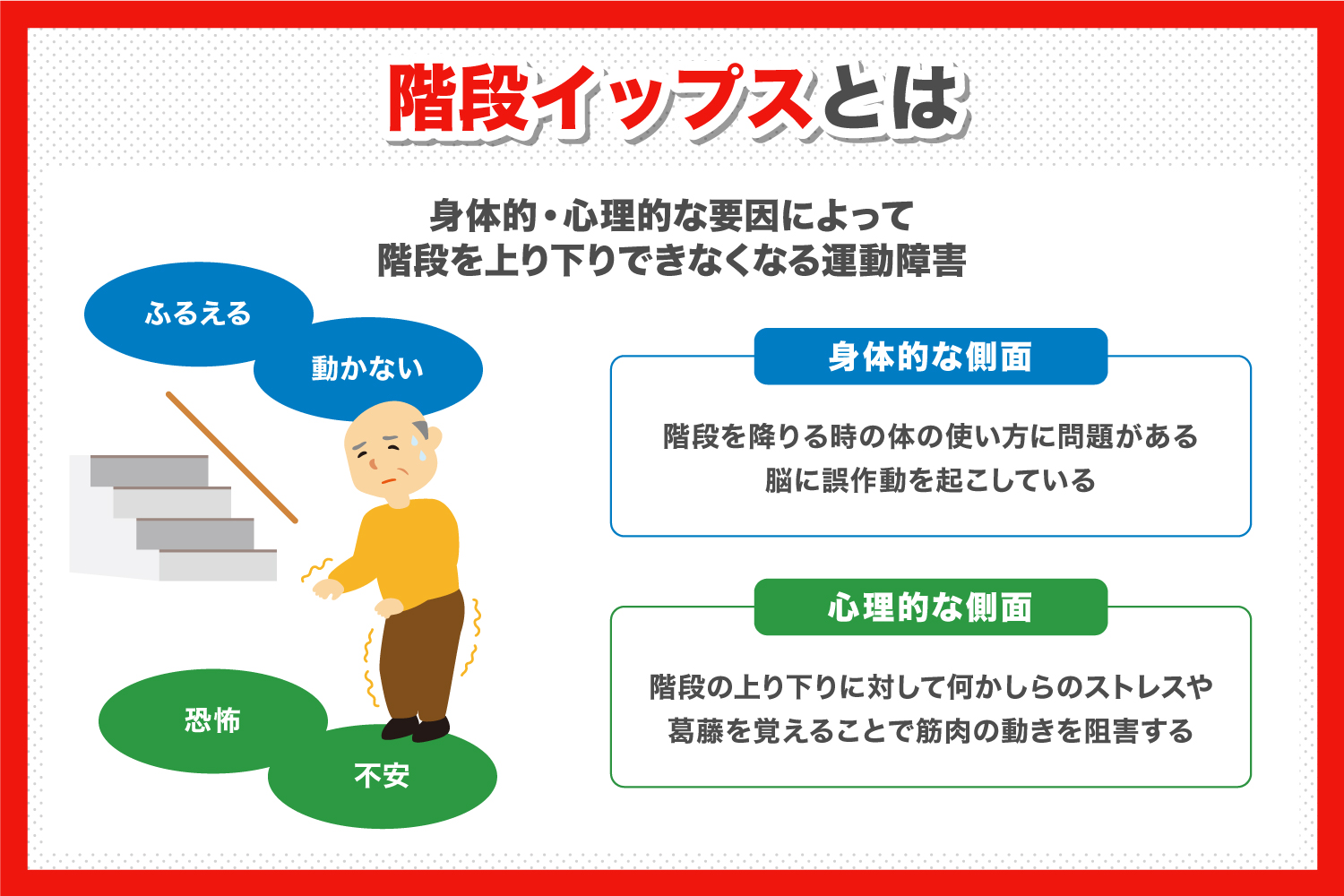 階段イップスとは

身体的・心理的な要因によって
階段を上り下りできなくなる運動障害

ふるえる

動かない

恐怖

不安

身体的な側面

階段を降りる時の体の使い方に問題がある
脳に誤作動を起こしている

心理的な側面

階段の上り下りに対して何かしらのストレスや
葛藤を覚えることで筋肉の動きを阻害する